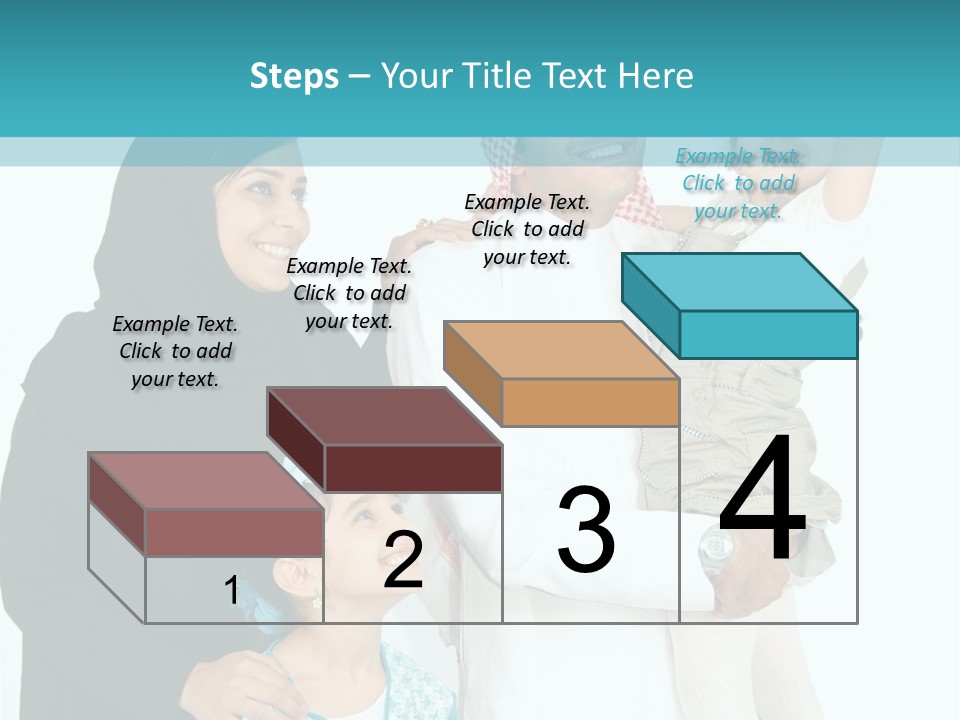 Steps – Your Title Text Here

Example Text. Click to add your text.

Example Text. Click to add your text.

Example Text. Click to add your text.

Example Text. Click to add your text.

1

2

3

4